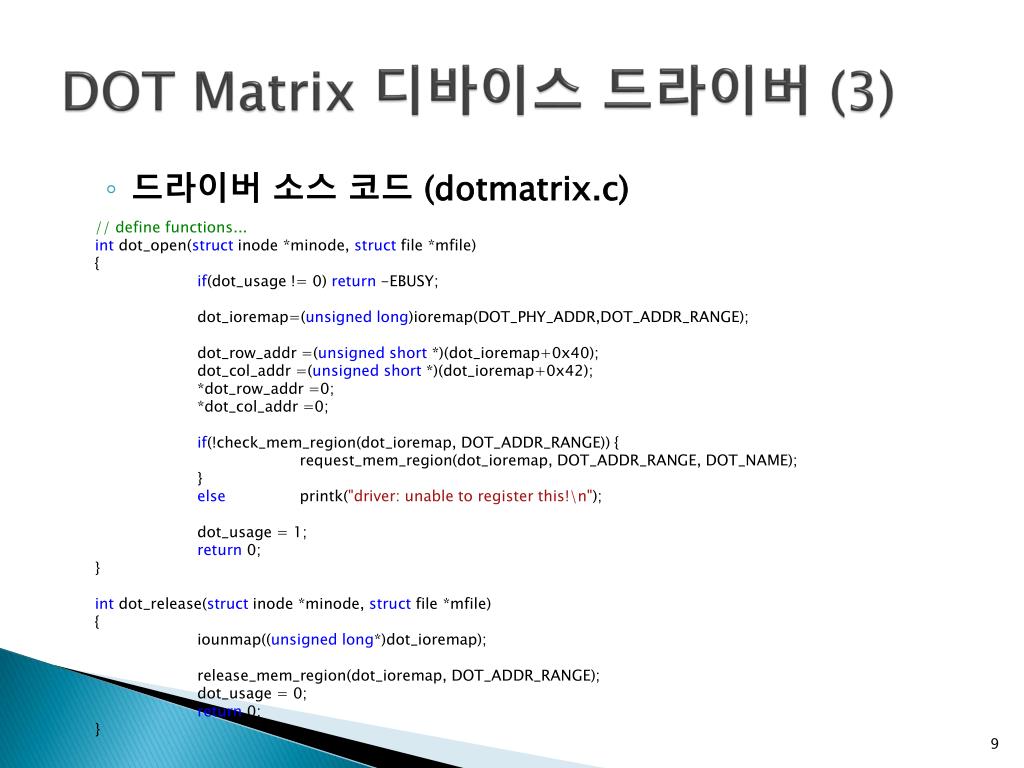 DOT Matrix 디바이스 드라이버 (3)

◦ 드라이버 소스 코드 (dotmatrix.c)

// define functions...
int dot_open(struct inode *minode, struct file *mfile)
{
if(dot_usage != 0) return -EBUSY;

dot_ioremap=(unsigned long)ioremap(DOT_PHY_ADDR,DOT_ADDR_RANGE);

dot_row_addr =(unsigned short *)(dot_ioremap+0x40);
dot_col_addr =(unsigned short *)(dot_ioremap+0x42);
*dot_row_addr =0;
*dot_col_addr =0;

if(!check_mem_region(dot_ioremap, DOT_ADDR_RANGE)) {
request_mem_region(dot_ioremap, DOT_ADDR_RANGE, DOT_NAME);
}
else printk("driver: unable to register this!\n");

dot_usage = 1;
return 0;
}

int dot_release(struct inode *minode, struct file *mfile)
{
iounmap((unsigned long*)dot_ioremap);

release_mem_region(dot_ioremap, DOT_ADDR_RANGE);
dot_usage = 0;
return 0;
}

9